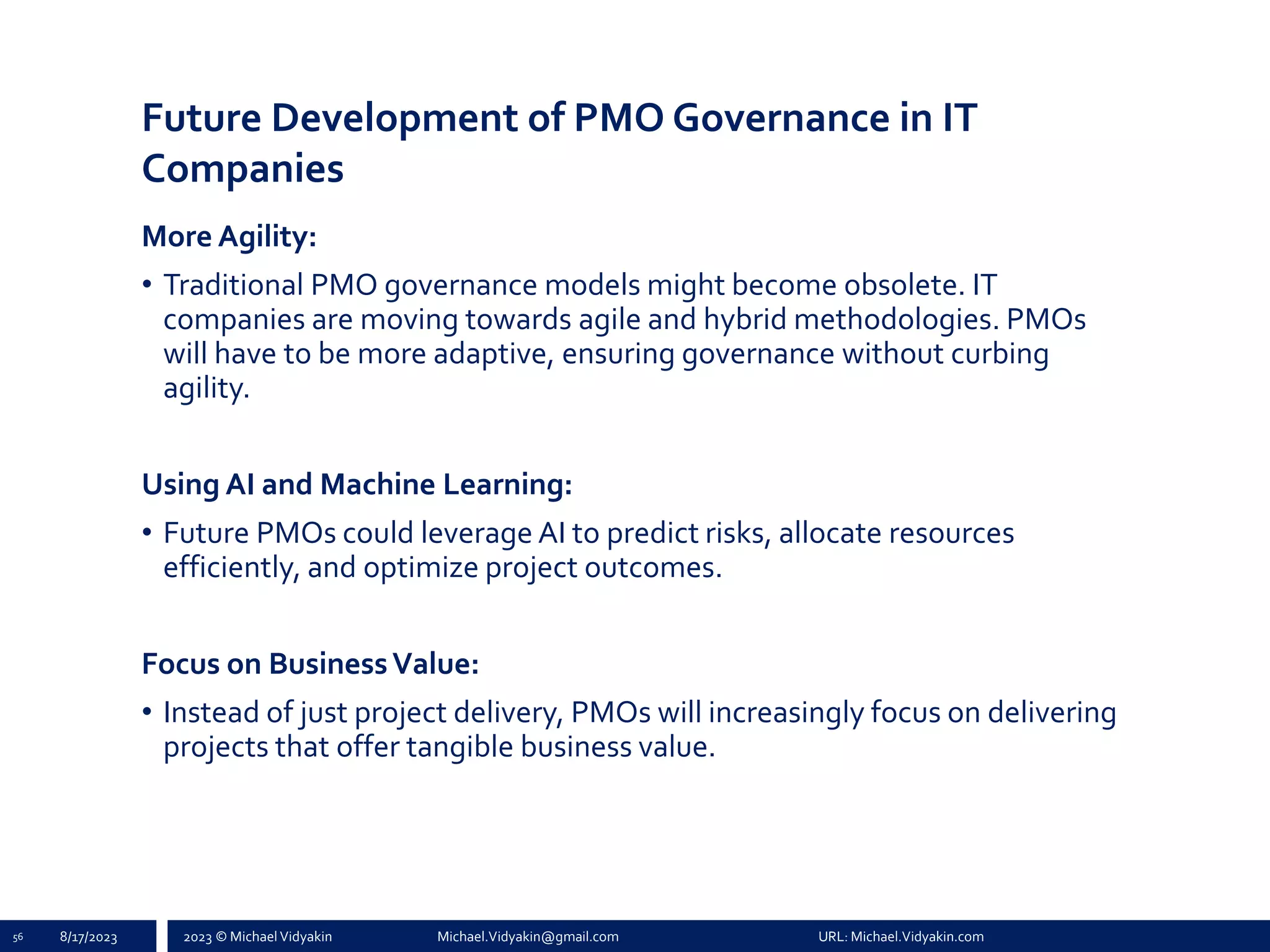 Future Development of PMO Governance in IT Companies

More Agility:

• Traditional PMO governance models might become obsolete. IT companies are moving towards agile and hybrid methodologies. PMOs will have to be more adaptive, ensuring governance without curbing agility.

Using AI and Machine Learning:

• Future PMOs could leverage AI to predict risks, allocate resources efficiently, and optimize project outcomes.

Focus on Business Value:

• Instead of just project delivery, PMOs will increasingly focus on delivering projects that offer tangible business value.

56 8/17/2023 2023 © Michael Vidyakin Michael.Vidyakin@gmail.com URL: Michael.Vidyakin.com